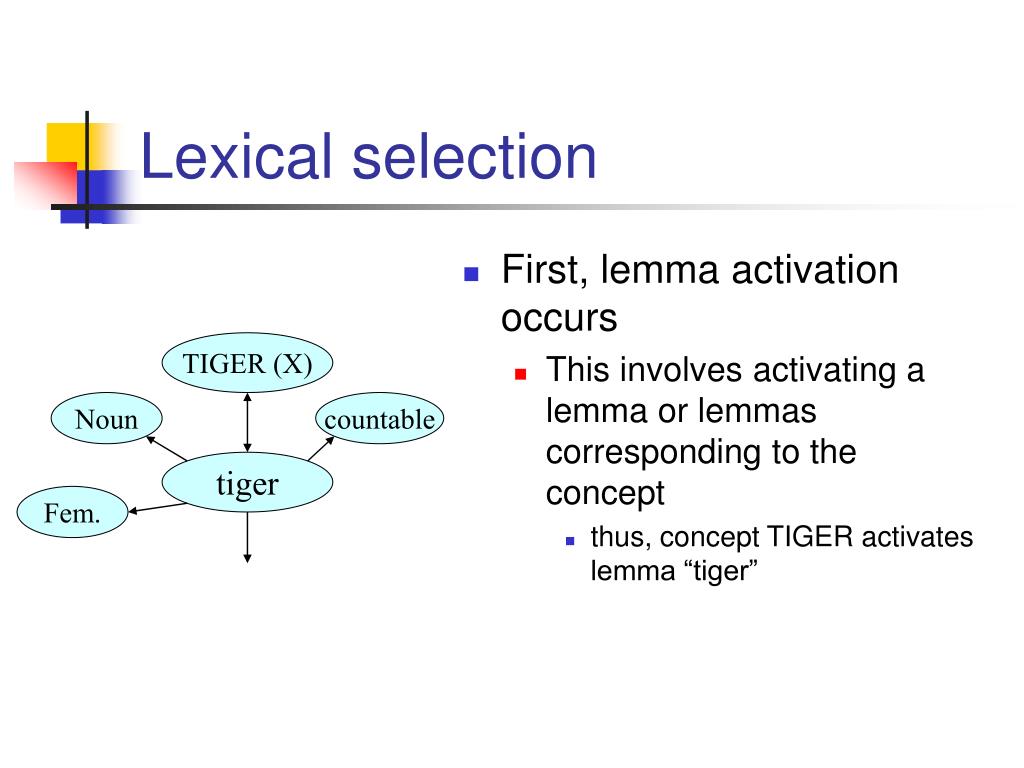 Lexical selection

TIGER (X)
Noun
countable
tiger
Fem.

First, lemma activation occurs
This involves activating a lemma or lemmas corresponding to the concept
thus, concept TIGER activates lemma “tiger”